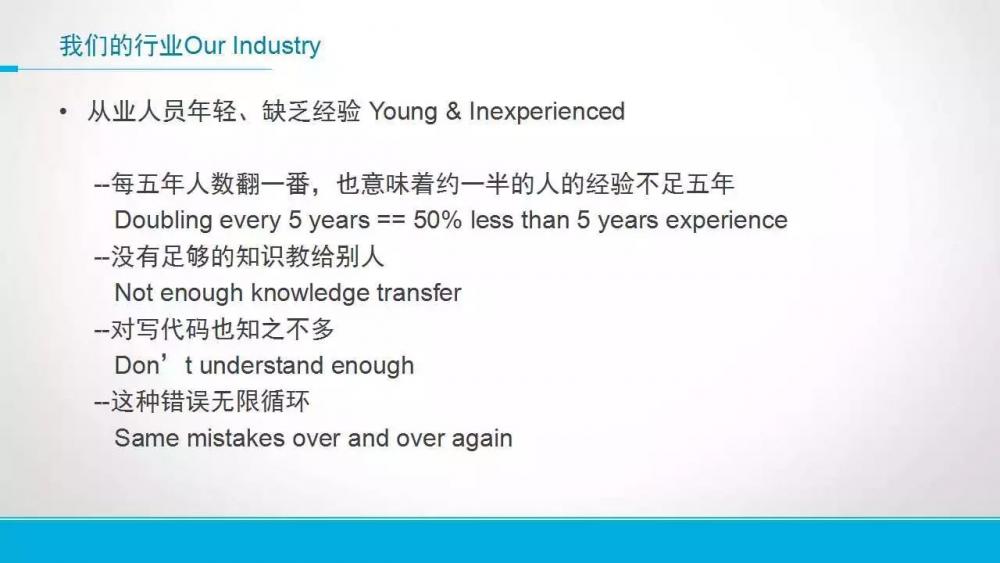 我们的行业Our Industry

• 从业人员年轻、缺乏经验 Young & Inexperienced

--每五年人数翻一番，也意味着约一半的人的经验不足五年
Doubling every 5 years == 50% less than 5 years experience
--没有足够的知识教给别人
Not enough knowledge transfer
--对写代码也知之不多
Don’t understand enough
--这种错误无限循环
Same mistakes over and over again